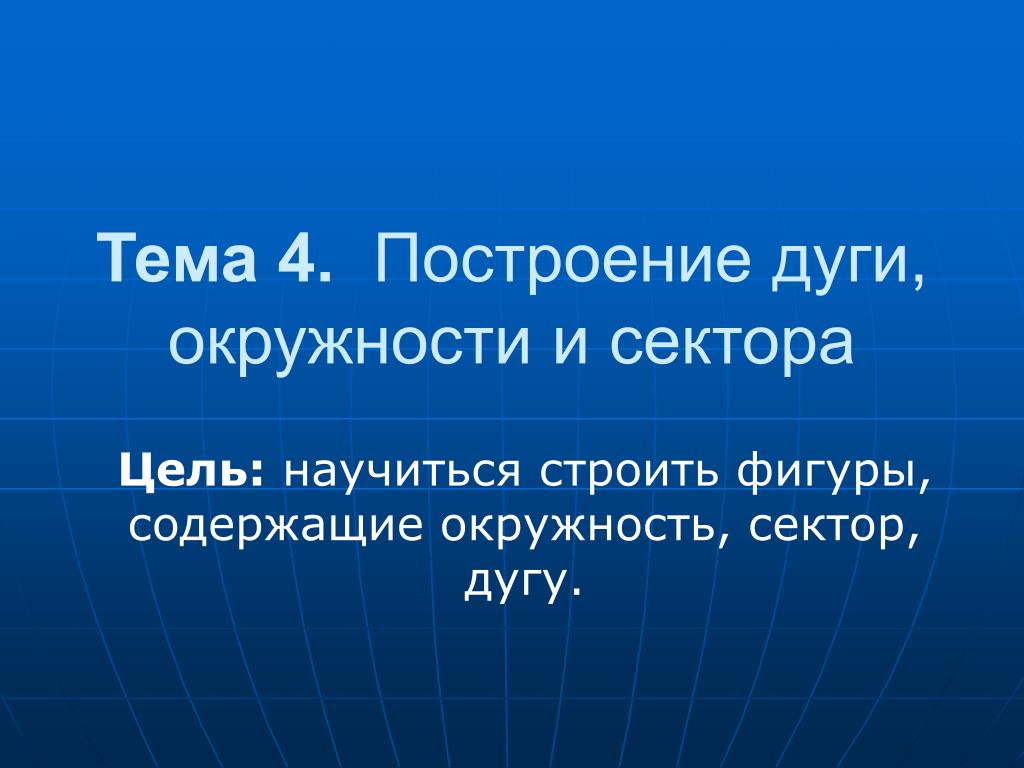 Тема 4. Построение дуги, окружности и сектора

Цель: научиться строить фигуры, содержащие окружность, сектор, дугу.